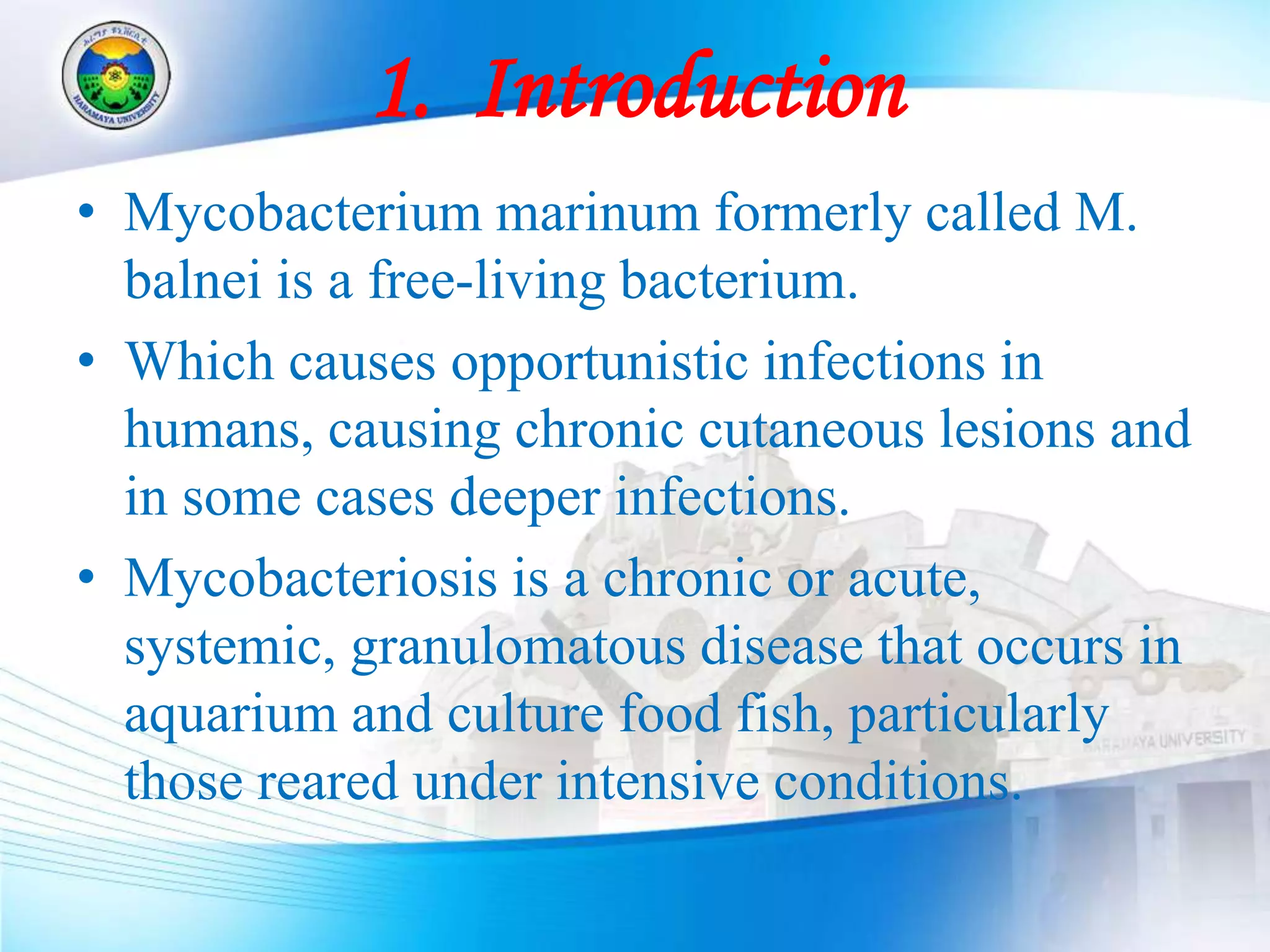 ሐረማያ ዩኒቨርሲቲ
HARAMAYA UNIVERSITY

1. Introduction

• Mycobacterium marinum formerly called M. balnei is a free-living bacterium.

• Which causes opportunistic infections in humans, causing chronic cutaneous lesions and in some cases deeper infections.

• Mycobacteriosis is a chronic or acute, systemic, granulomatous disease that occurs in aquarium and culture food fish, particularly those reared under intensive conditions.

HARAMAYA UNIVERSITY